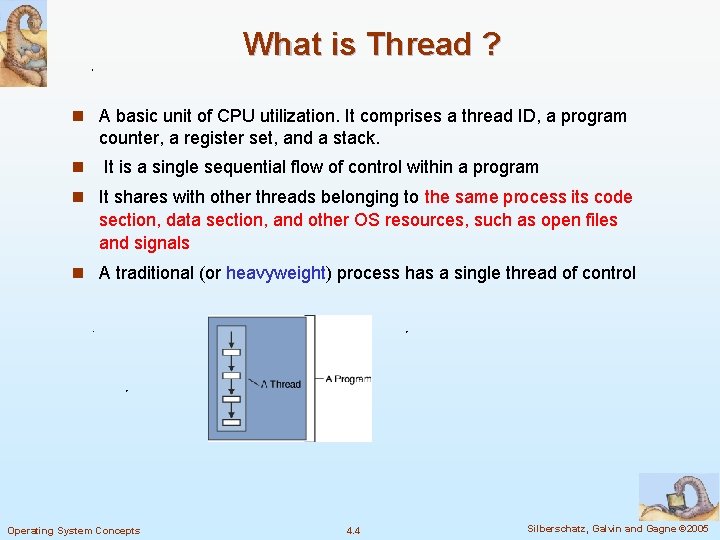 What is Thread ?

A basic unit of CPU utilization. It comprises a thread ID, a program counter, a register set, and a stack.

It is a single sequential flow of control within a program

It shares with other threads belonging to the same process its code section, data section, and other OS resources, such as open files and signals

A traditional (or heavyweight) process has a single thread of control

A Thread

A Program

Operating System Concepts

4.4

Silberschatz, Galvin and Gagne ©2005